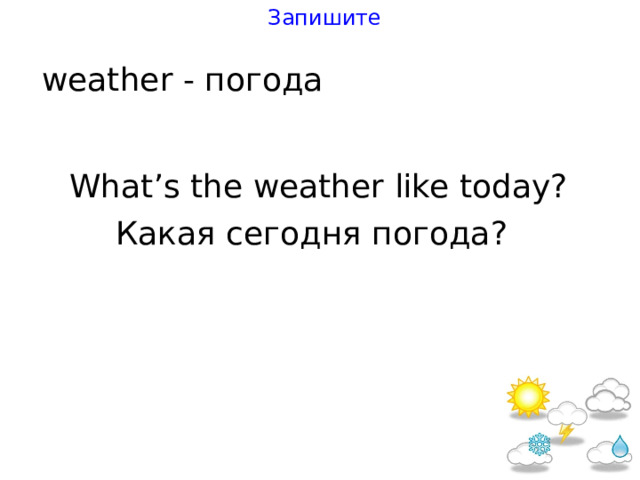 Запишите

weather - погода

What’s the weather like today?
Какая сегодня погода?